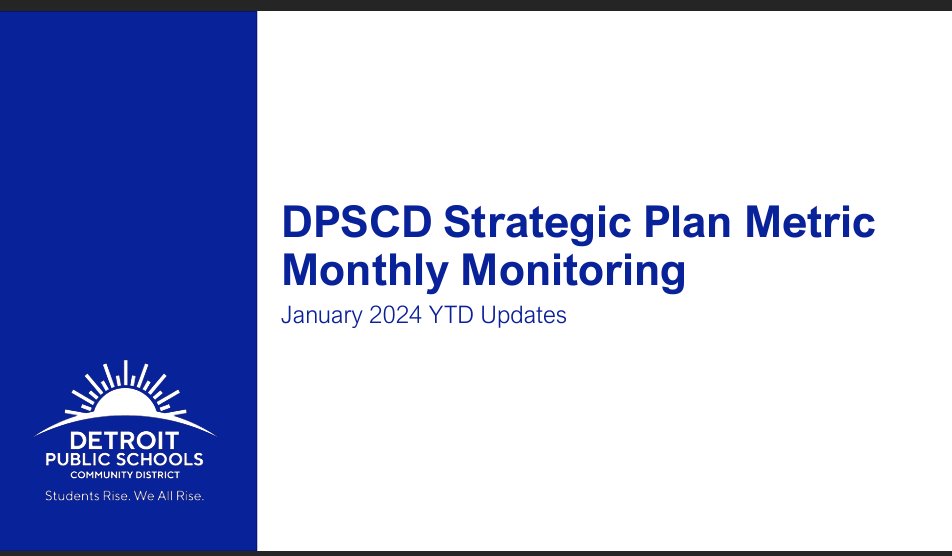 DPSCD Strategic Plan Metric Monthly Monitoring

January 2024 YTD Updates

DETROIT
PUBLIC SCHOOLS
COMMUNITY DISTRICT
Students Rise. We All Rise.